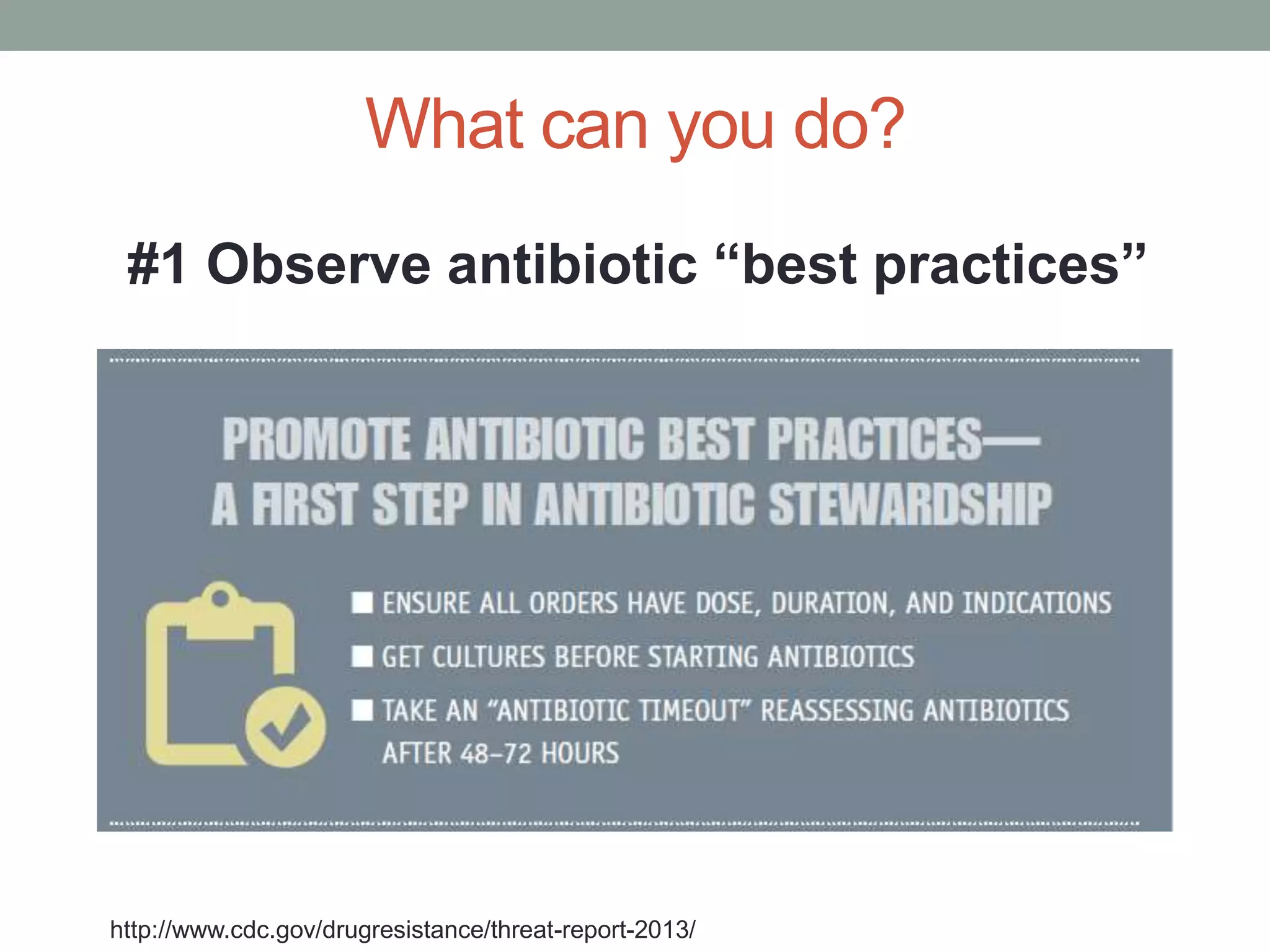 What can you do?

#1 Observe antibiotic “best practices”

PROMOTE ANTIBIOTIC BEST PRACTICES— A FIRST STEP IN ANTIBIOTIC STEWARDSHIP

■ ENSURE ALL ORDERS HAVE DOSE, DURATION, AND INDICATIONS

■ GET CULTURES BEFORE STARTING ANTIBIOTICS

■ TAKE AN “ANTIBIOTIC TIMEOUT” REASSESSING ANTIBIOTICS AFTER 48–72 HOURS

http://www.cdc.gov/drugresistance/threat-report-2013/